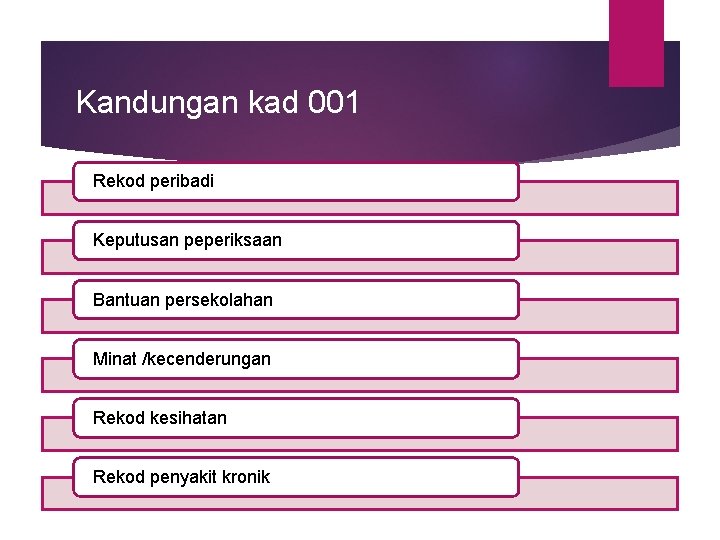 Kandungan kad 001

Rekod peribadi

Keputusan peperiksaan

Bantuan persekolahan

Minat /kecenderungan

Rekod kesihatan

Rekod penyakit kronik